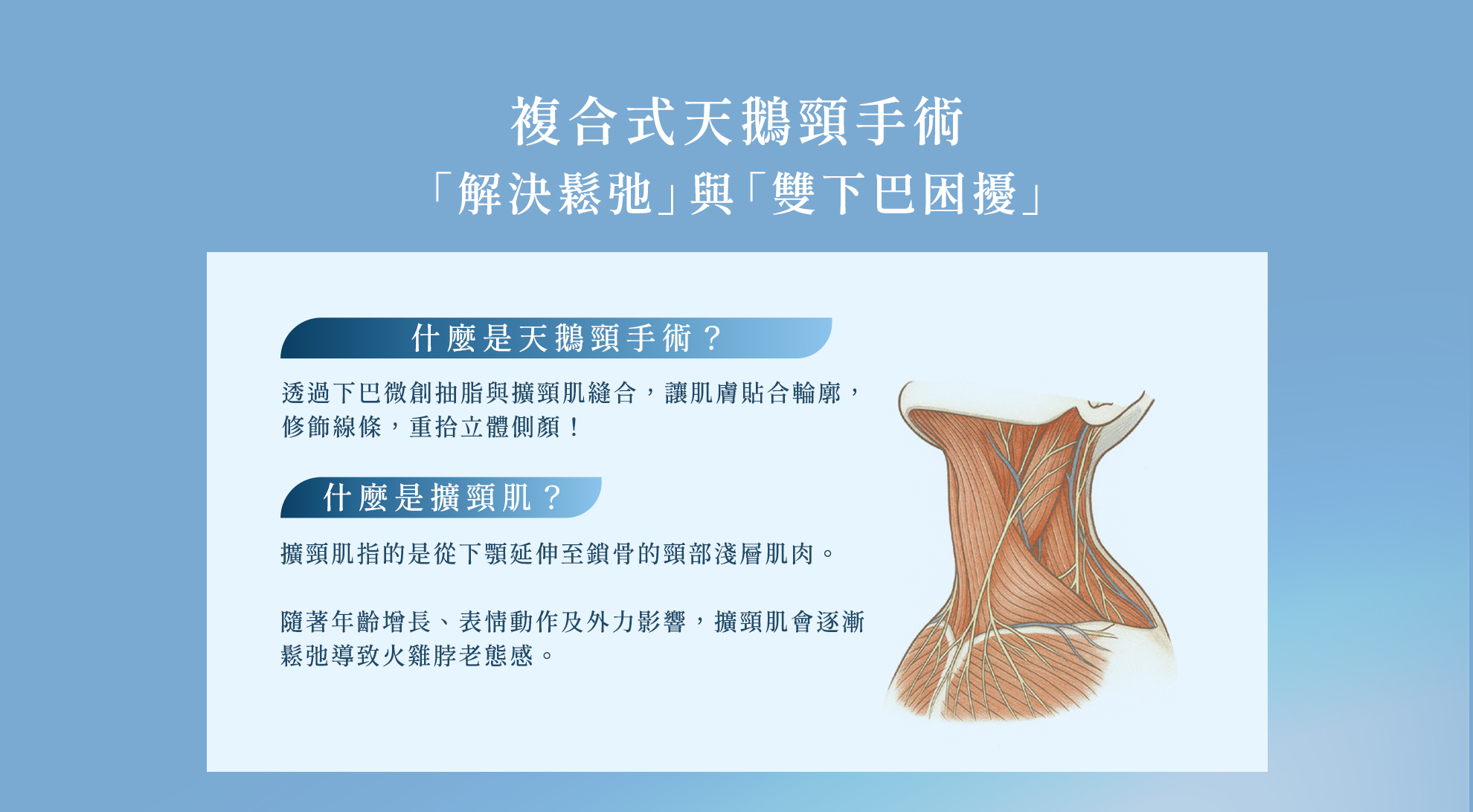 複合式天鵝頸手術
「解決鬆弛」與「雙下巴困擾」

什麼是天鵝頸手術？

透過下巴微創抽脂與擴頸肌縫合，讓肌膚貼合輪廓，修飾線條，重拾立體側顏！

什麼是擴頸肌？

擴頸肌指的是從下顎延伸至鎖骨的頸部淺層肌肉。

隨著年齡增長、表情動作及外力影響，擴頸肌會逐漸鬆弛導致火雞脖老態感。